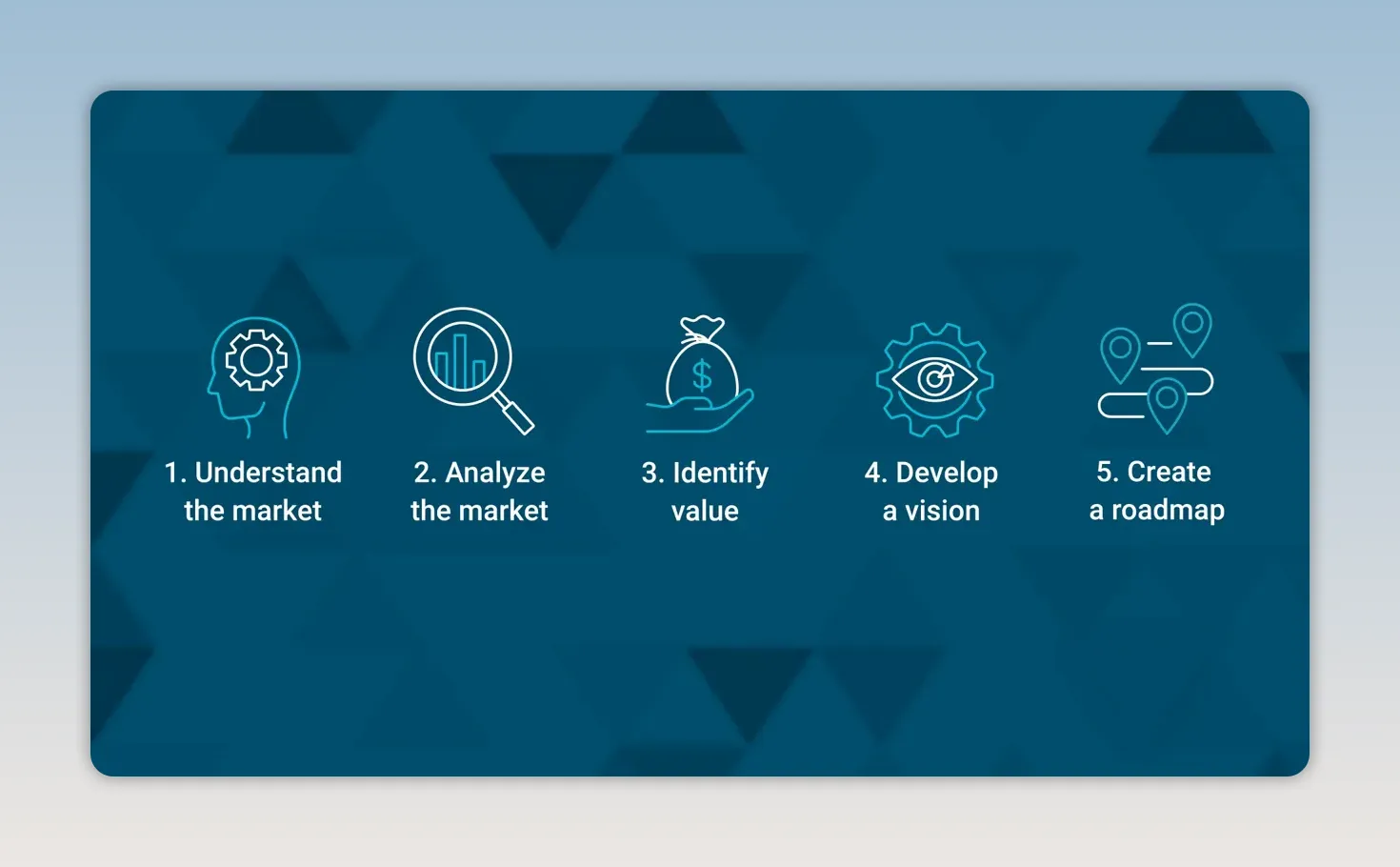 $

1. Understand the market

2. Analyze the market

3. Identify value

4. Develop a vision

5. Create a roadmap